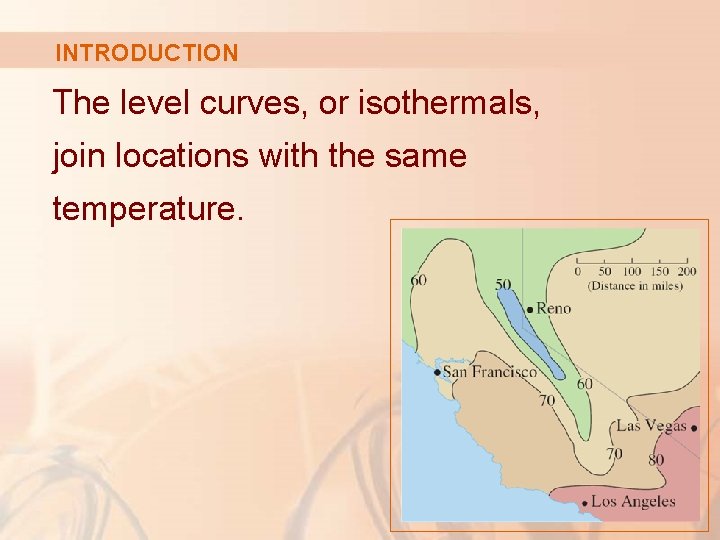 INTRODUCTION

The level curves, or isothermals, join locations with the same temperature.

0 50 100 150 200
(Distance in miles)

60
50
Reno
San Francisco
60
70
Las Vegas
70
80
Los Angeles